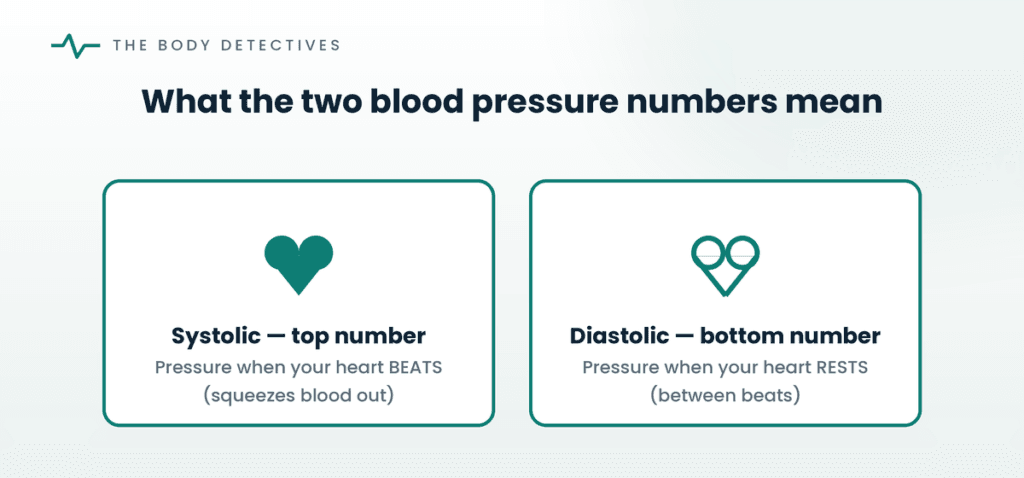 THE BODY DETECTIVES

What the two blood pressure numbers mean

Systolic — top number
Pressure when your heart BEATS (squeezes blood out)

Diastolic — bottom number
Pressure when your heart RESTS (between beats)